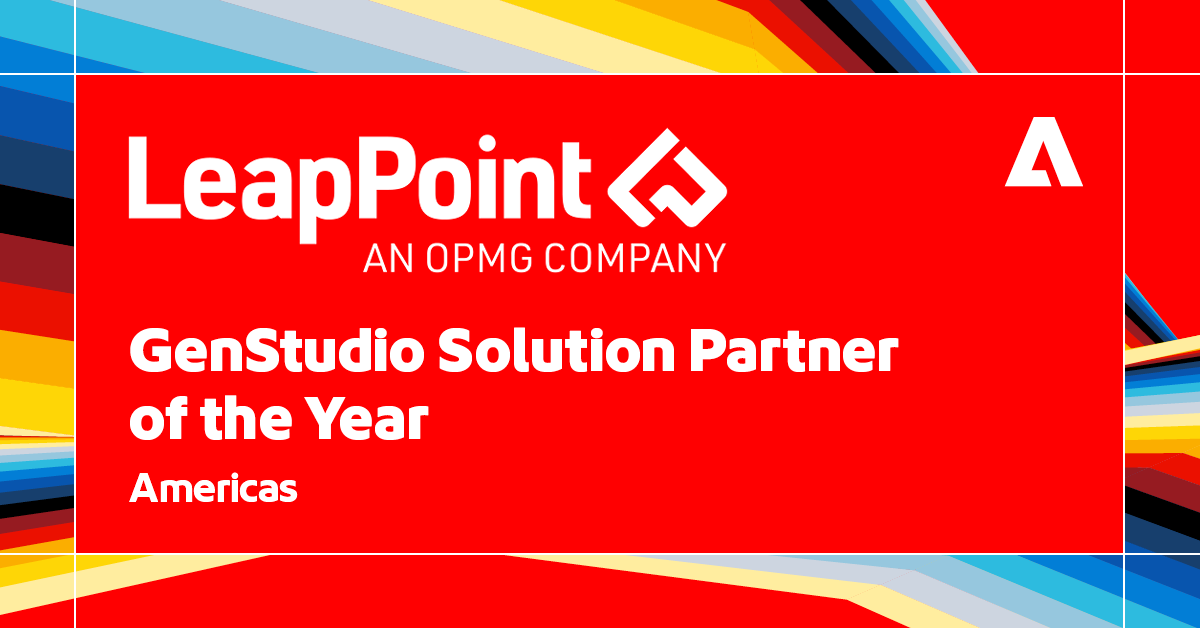 LeapPoint
AN OPMG COMPANY

GenStudio Solution Partner of the Year

Americas